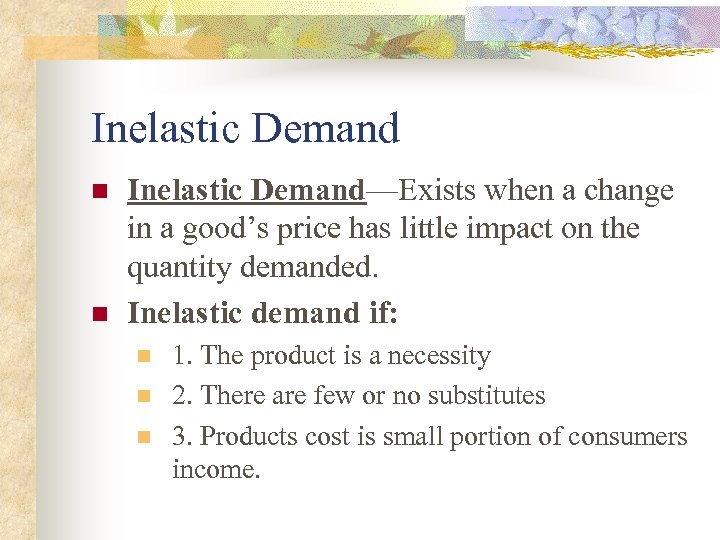 Inelastic Demand

Inelastic Demand—Exists when a change in a good’s price has little impact on the quantity demanded.

Inelastic demand if:

1. The product is a necessity

2. There are few or no substitutes

3. Products cost is small portion of consumers income.